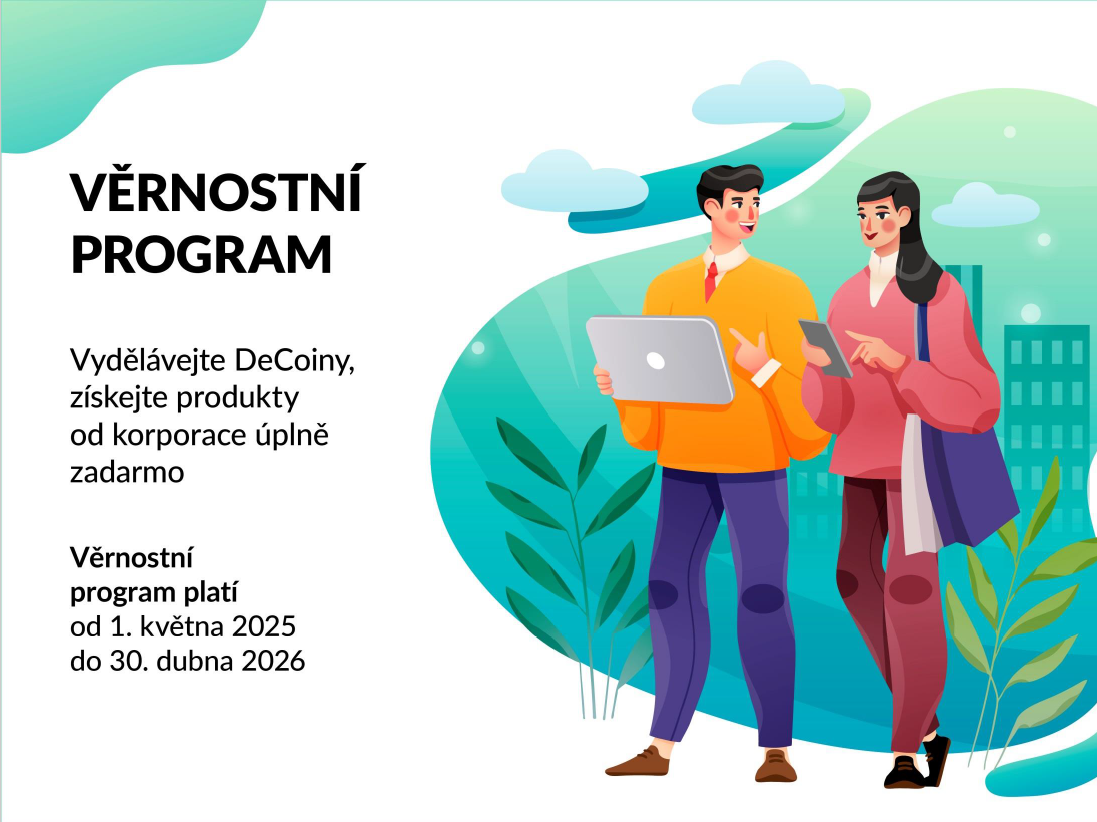 VĚRNOSTNÍ PROGRAM

Vydělávejte DeCoiny, získejte produkty od korporace úplně zadarmo

Věrnostní program platí od 1. května 2025 do 30. dubna 2026